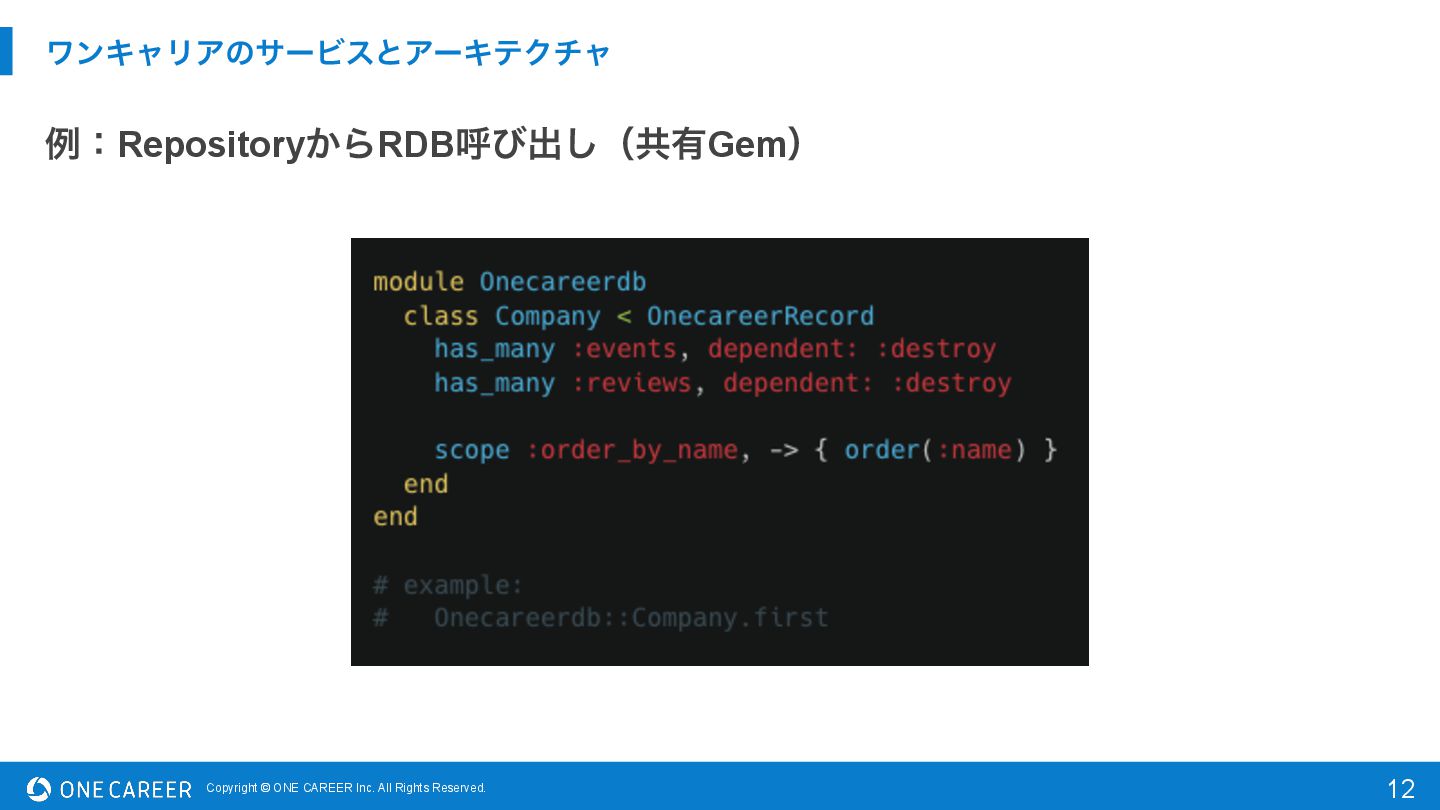 ワンキャリアのサービスとアーキテクチャ

例：RepositoryからRDB呼び出し（共有Gem）

module Onecareerdb
  class Company < OnecareerRecord
    has_many :events, dependent: :destroy
    has_many :reviews, dependent: :destroy

    scope :order_by_name, -> { order(:name) }
  end
end

# example:
#   Onecareerdb::Company.first

ONE CAREER Copyright © ONE CAREER Inc. All Rights Reserved.

12